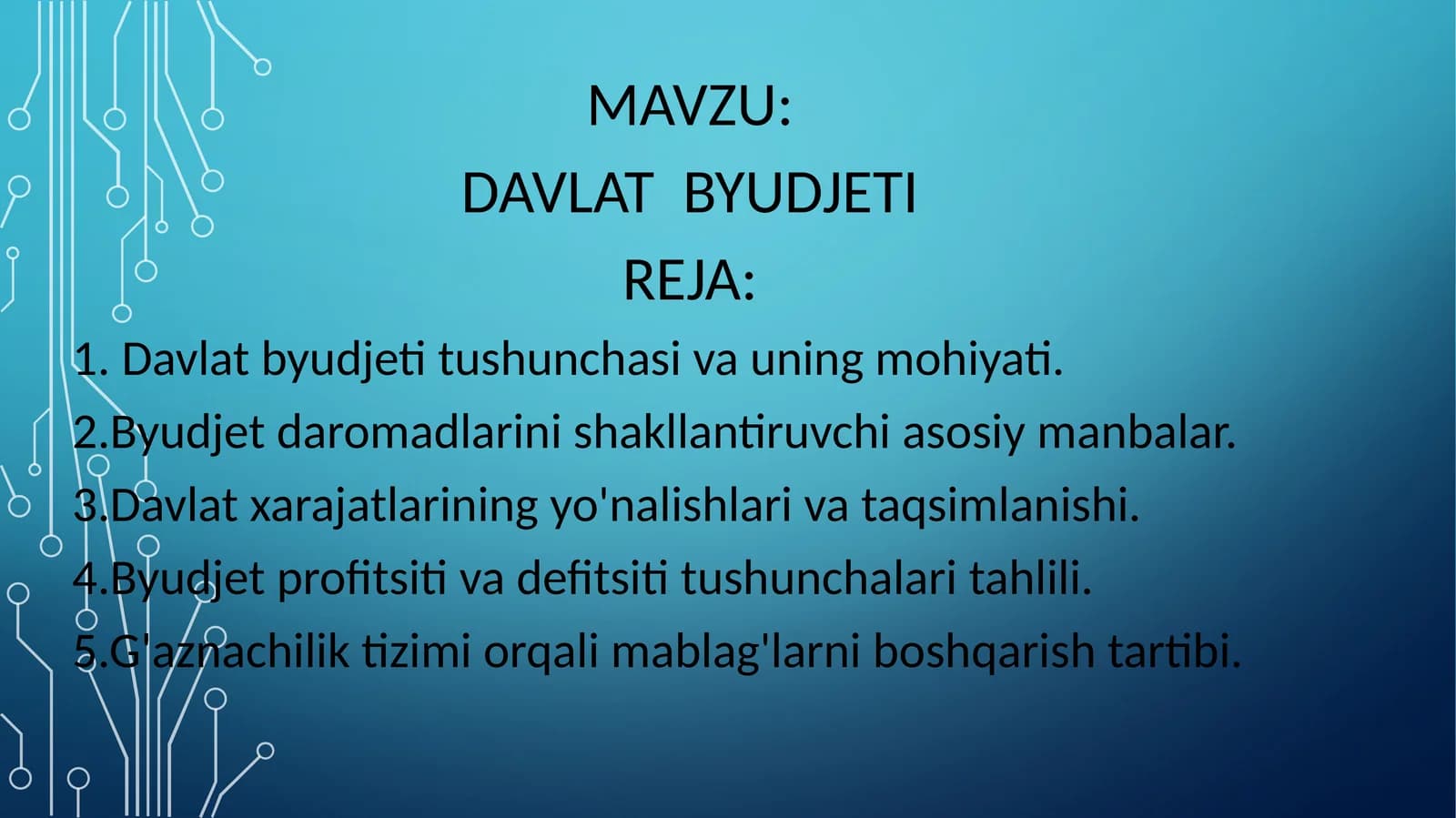 MAVZU:
DAVLAT BYUDJETI
REJA:

1. Davlat byudjeti tushunchasi va uning mohiyati.
2.Byudjet daromadlarini shakllantiruvchi asosiy manbalar.
3.Davlat xarajatlarining yo'nalishlari va taqsimlanishi.
4.Byudjet profitsiti va defitsiti tushunchalari tahlili.
5.G'aznachilik tizimi orqali mablag'larni boshqarish tartibi.